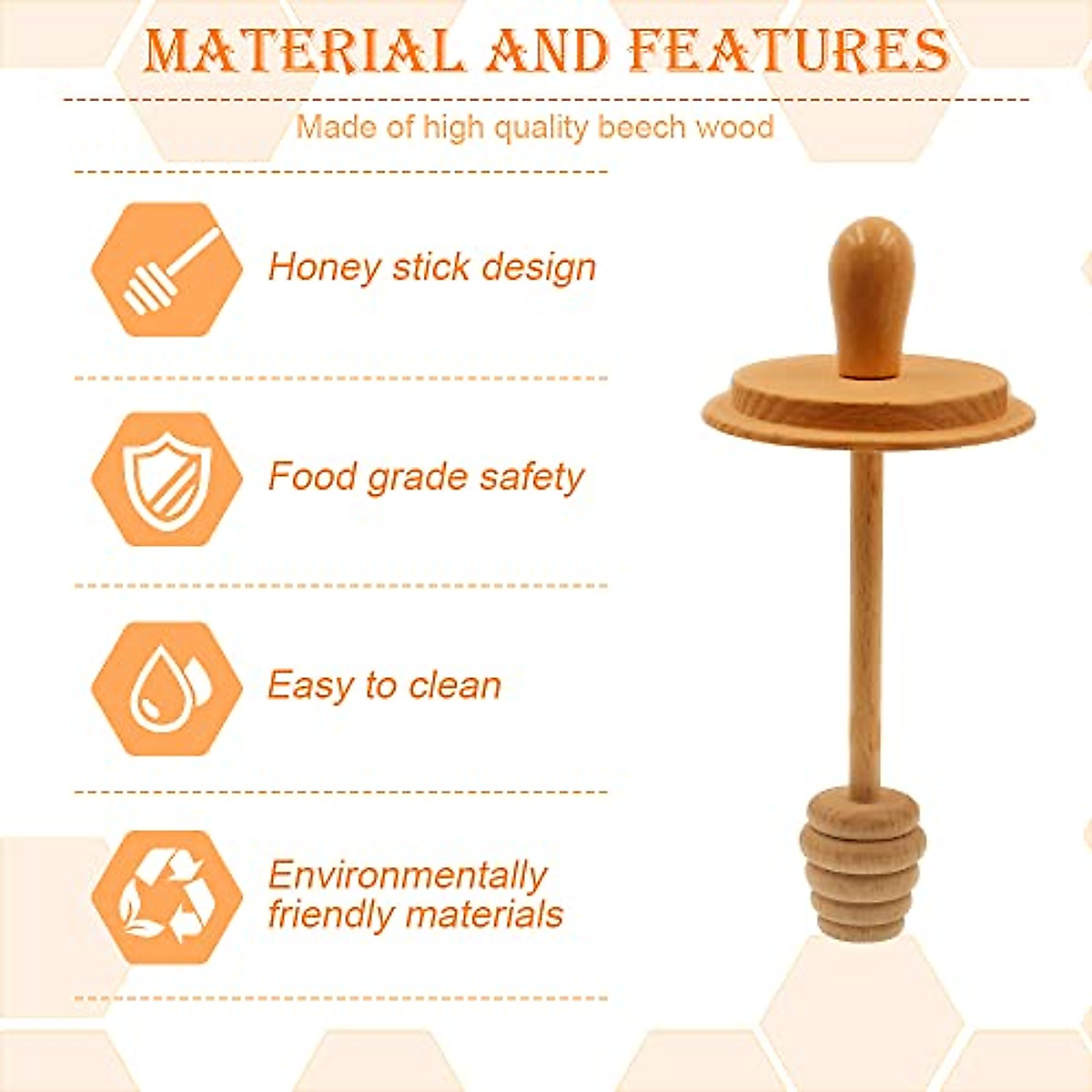 MATERIAL AND FEATURES

Made of high quality beech wood

Honey stick design

Food grade safety

Easy to clean

Environmentally friendly materials